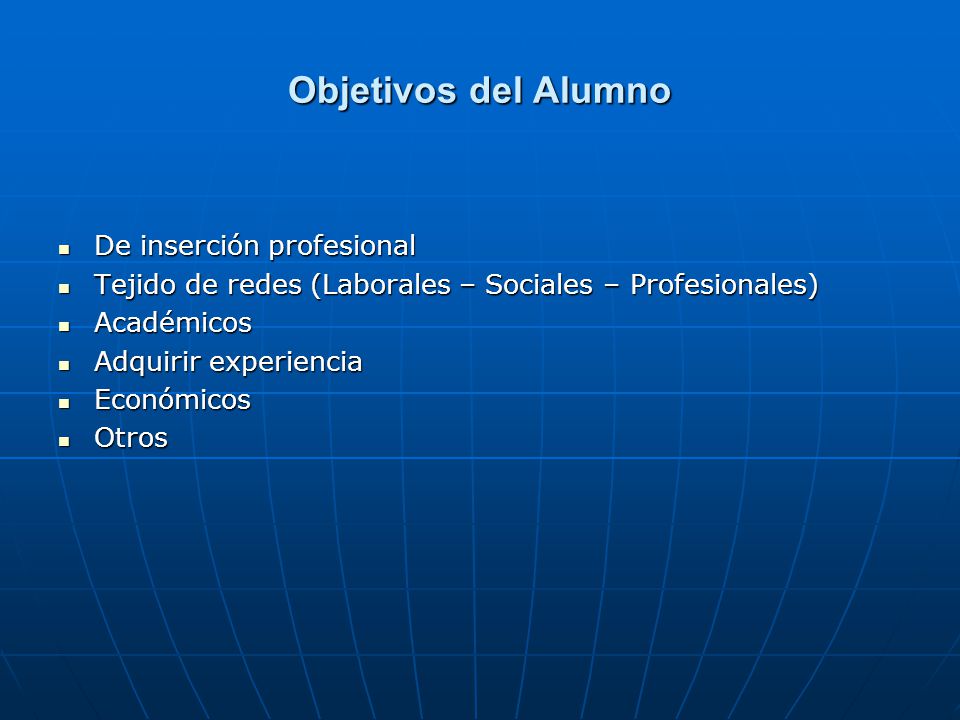 Objetivos del Alumno

- De inserción profesional
- Tejido de redes (Laborales – Sociales – Profesionales)
- Académicos
- Adquirir experiencia
- Económicos
- Otros